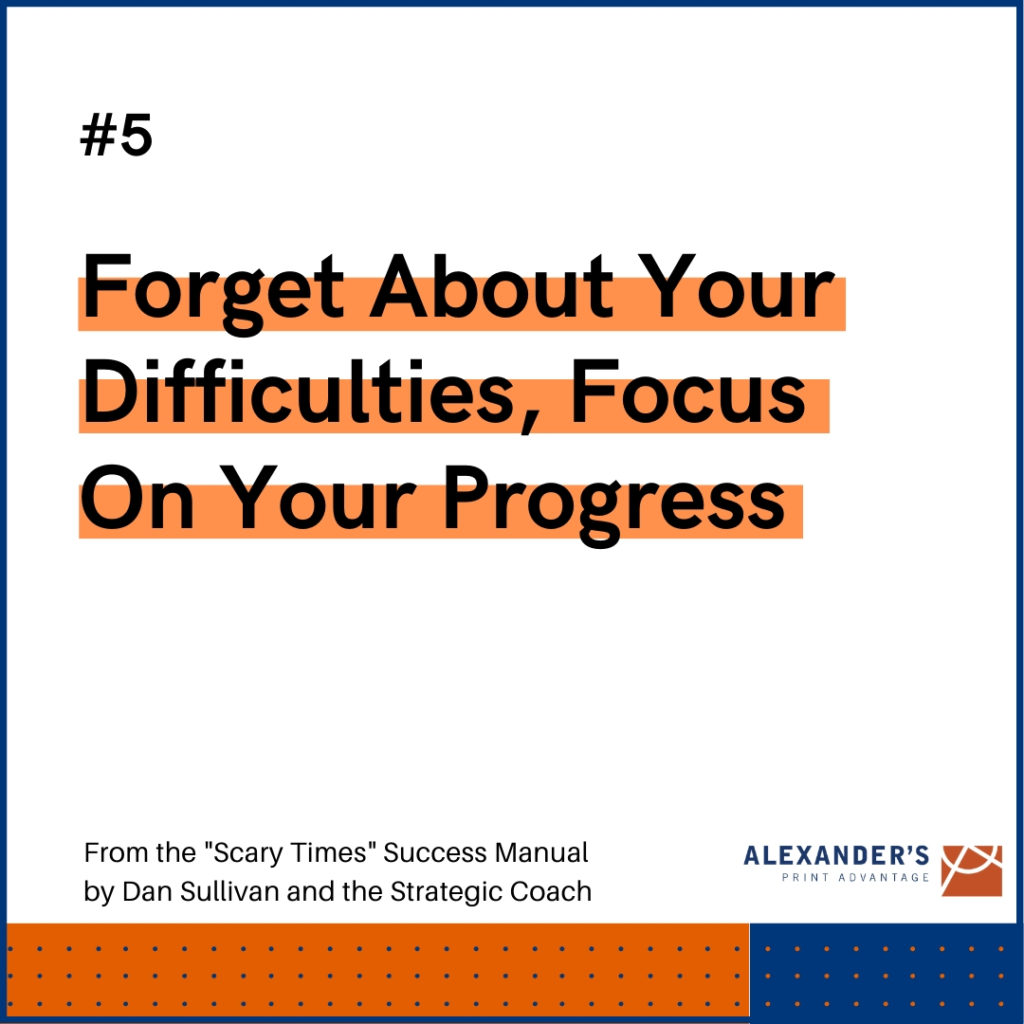 #5

Forget About Your Difficulties, Focus On Your Progress

From the "Scary Times" Success Manual by Dan Sullivan and the Strategic Coach

ALEXANDER'S
PRINT ADVANTAGE